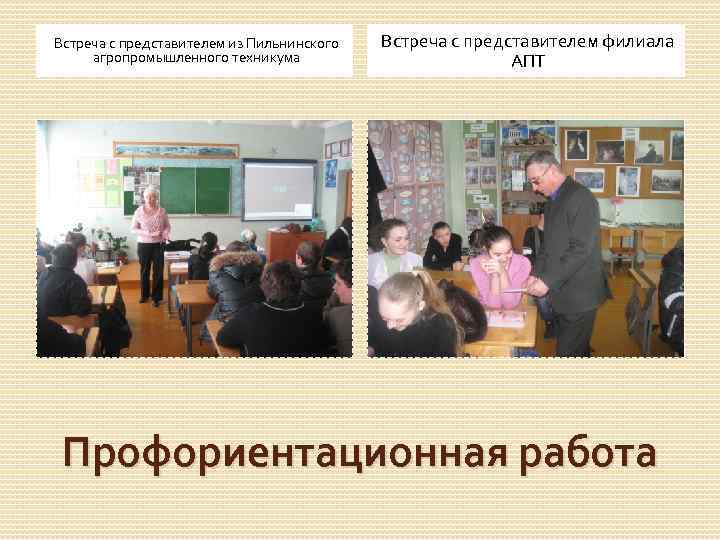 Встреча с представителем из Пильнинского агропромышленного техникума

Встреча с представителем филиала АПТ

Профориентационная работа